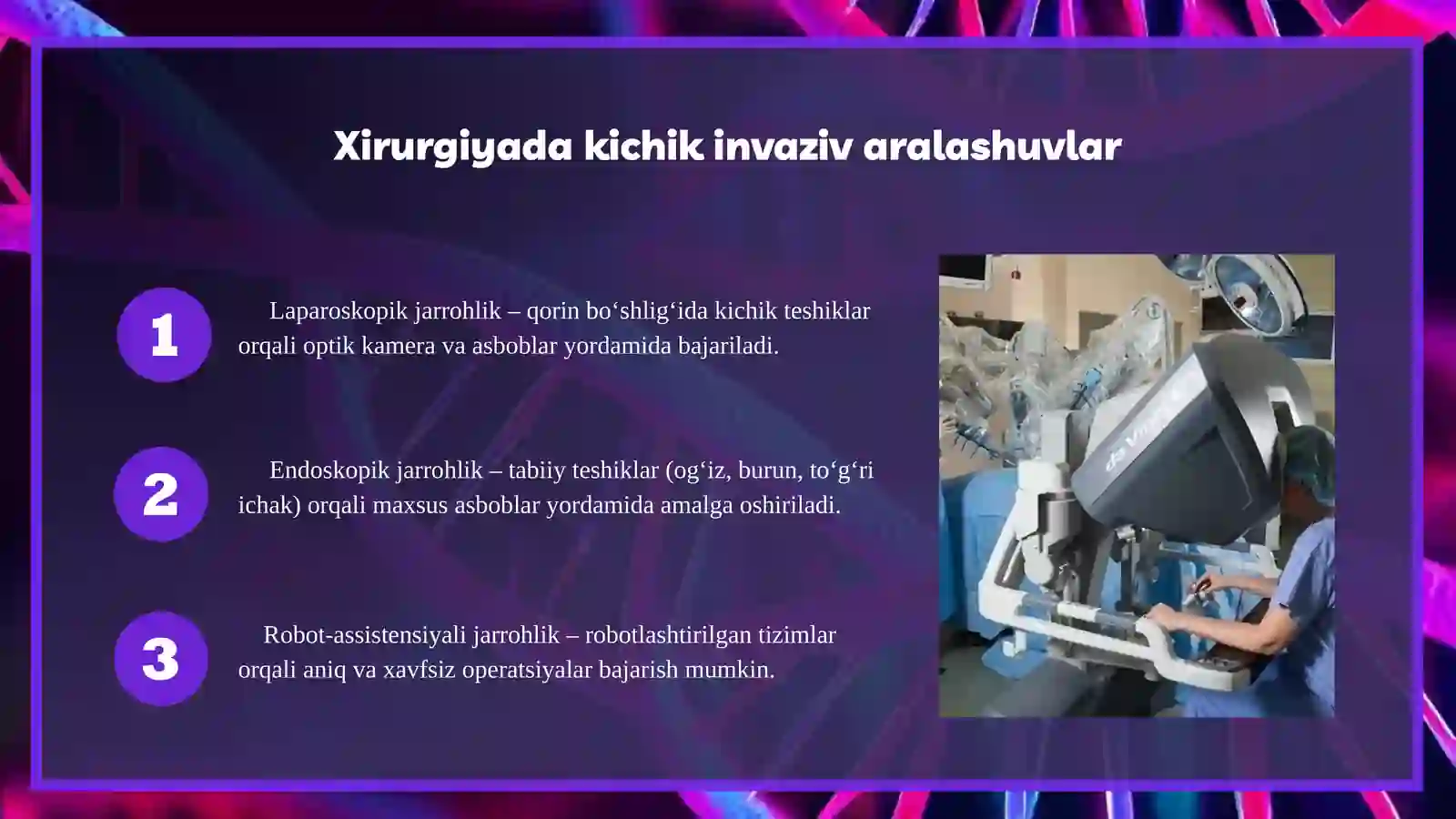 Xirurgiyada kichik invaziv aralashuvlar

1

Laparoskopik jarrohlik – qorin bo‘shlig‘ida kichik teshiklar orqali optik kamera va asboblar yordamida bajariladi.

2

Endoskopik jarrohlik – tabiiy teshiklar (og‘iz, burun, to‘g‘ri ichak) orqali maxsus asboblar yordamida amalga oshiriladi.

3

Robot-assistensiyali jarrohlik – robotlashtirilgan tizimlar orqali aniq va xavfsiz operatsiyalar bajarish mumkin.

da Vinci